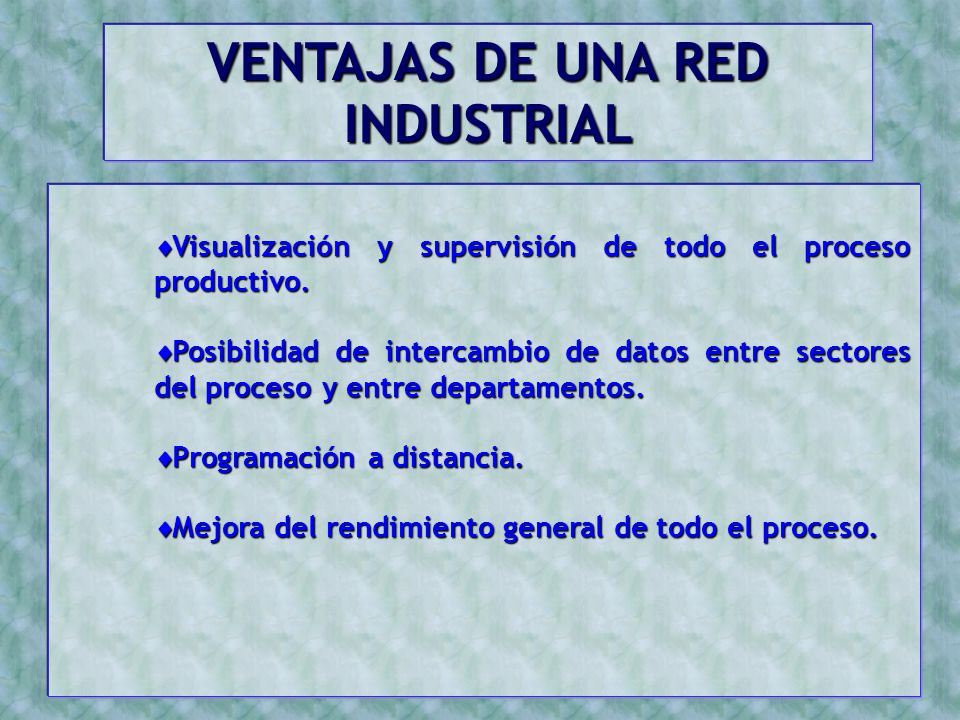 VENTAJAS DE UNA RED INDUSTRIAL

♦Visualización y supervisión de todo el proceso productivo.

♦Posibilidad de intercambio de datos entre sectores del proceso y entre departamentos.

♦Programación a distancia.

♦Mejora del rendimiento general de todo el proceso.